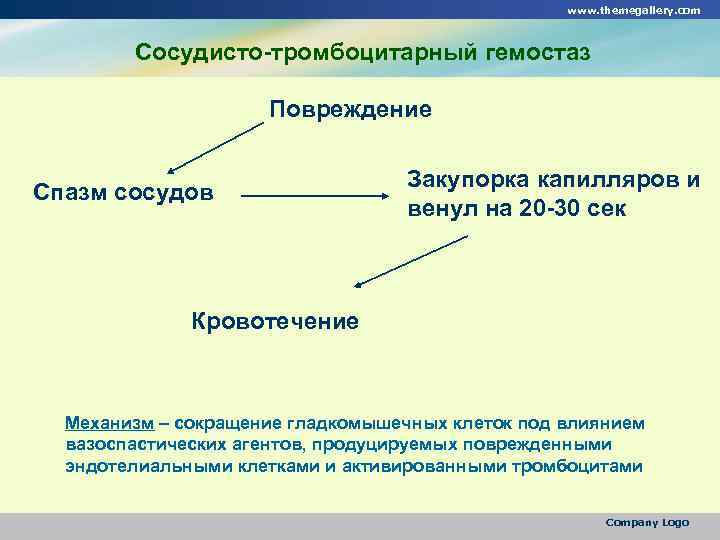 www.themegallery.com

Сосудисто-тромбоцитарный гемостаз

Повреждение

Спазм сосудов

Закупорка капилляров и венул на 20-30 сек

Кровотечение

Механизм – сокращение гладкомышечных клеток под влиянием вазоспастических агентов, продуцируемых поврежденными эндотелиальными клетками и активированными тромбоцитами

Company Logo